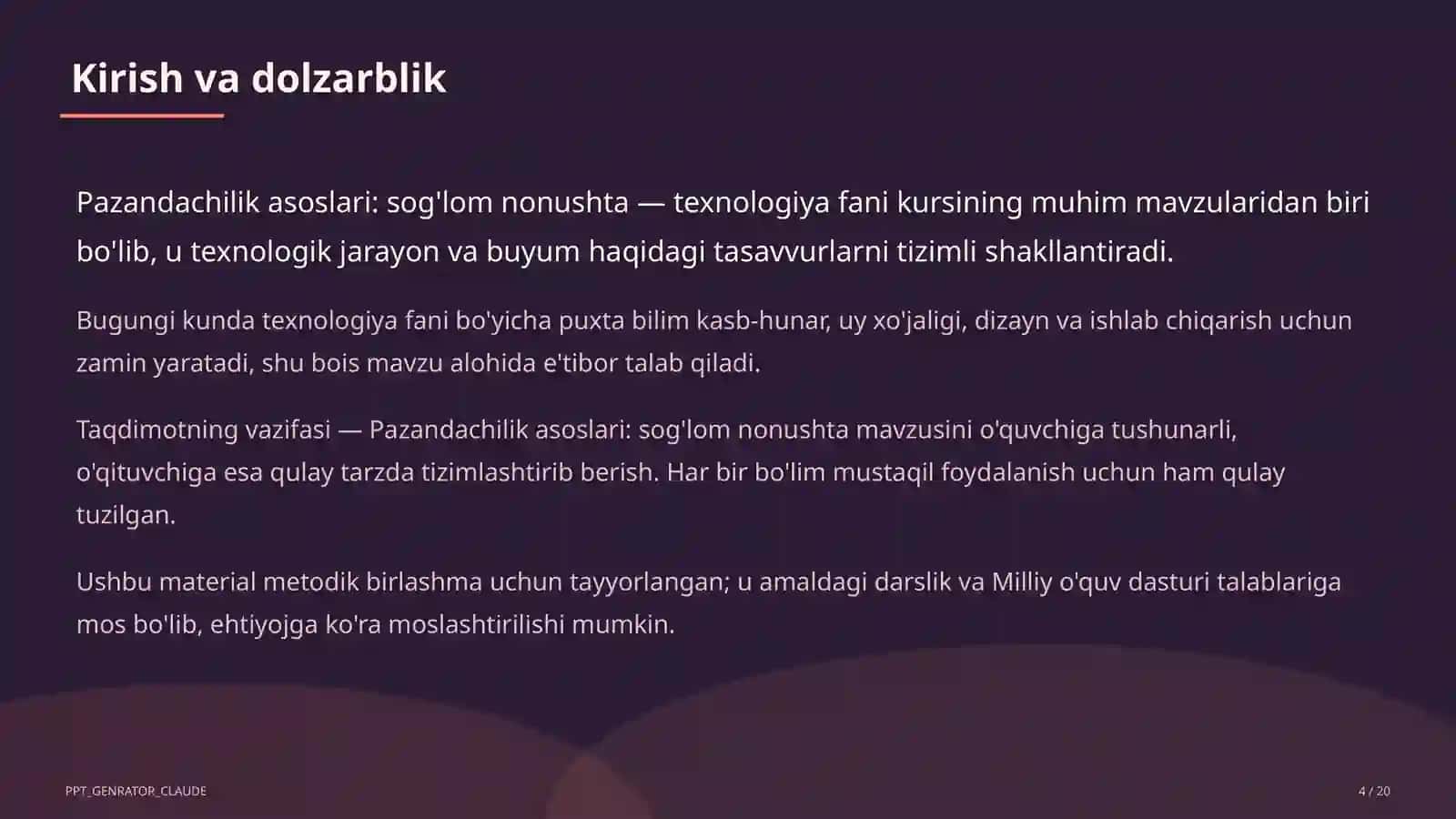 Kirish va dolzarblik

Pazandachilik asoslari: sog'lom nonushta — texnologiya fani kursining muhim mavzularidan biri bo'lib, u texnologik jarayon va buyum haqidagi tasavvurlarni tizimli shakllantiradi.

Bugungi kunda texnologiya fani bo'yicha puxta bilim kasb-hunar, uy xo'jaligi, dizayn va ishlab chiqarish uchun zamin yaratadi, shu bois mavzu alohida e'tibor talab qiladi.

Taqdimotning vazifasi — Pazandachilik asoslari: sog'lom nonushta mavzusini o'quvchiga tushunarli, o'qituvchiga esa qulay tarzda tizimlashtirib berish. Har bir bo'lim mustaqil foydalanish uchun ham qulay tuzilgan.

Ushbu material metodik birlashma uchun tayyorlangan; u amaldagi darslik va Milliy o'quv dasturi talablariga mos bo'lib, ehtiyojga ko'ra moslashtirilishi mumkin.

PPT_GENRATOR_CLAUDE

4 / 20